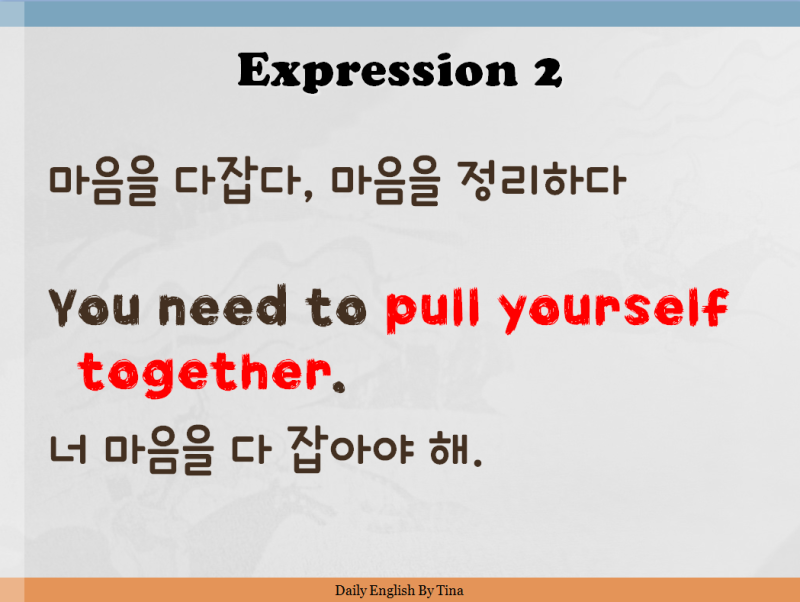 Expression 2

마음을 다잡다, 마음을 정리하다

You need to pull yourself together.

너 마음을 다 잡아야 해.

Daily English By Tina